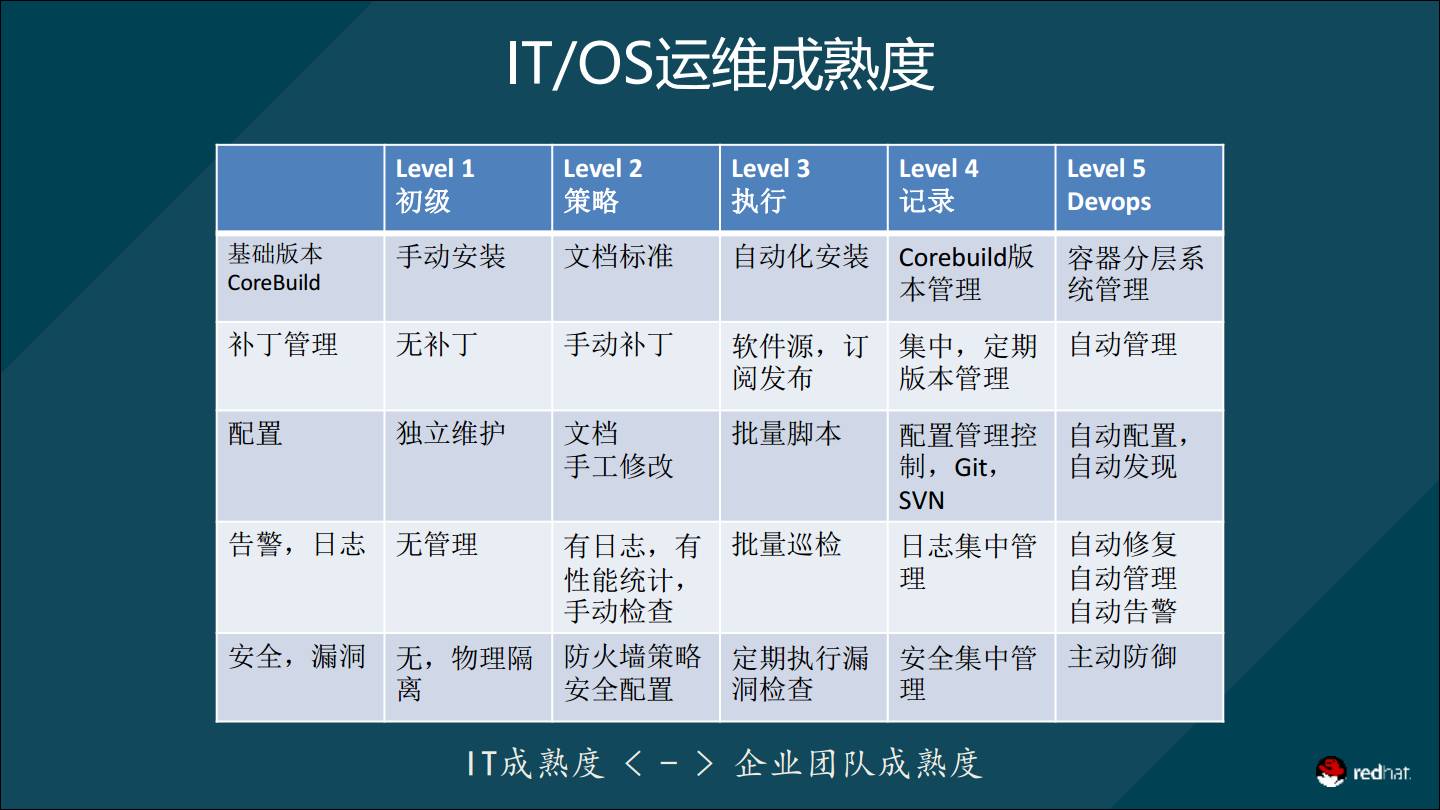 IT/OS运维成熟度

|  | Level 1 初级 | Level 2 策略 | Level 3 执行 | Level 4 记录 | Level 5 Devops |
|---|---|---|---|---|---|
| 基础版本 CoreBuild | 手动安装 | 文档标准 | 自动化安装 | Corebuild版本管理 | 容器分层系统管理 |
| 补丁管理 | 无补丁 | 手动补丁 | 软件源，订阅发布 | 集中，定期版本管理 | 自动管理 |
| 配置 | 独立维护 | 文档 手工修改 | 批量脚本 | 配置管理控制，Git，SVN | 自动配置，自动发现 |
| 告警，日志 | 无管理 | 有日志，有性能统计，手动检查 | 批量巡检 | 日志集中管理 | 自动修复 自动管理 自动告警 |
| 安全，漏洞 | 无，物理隔离 | 防火墙策略 安全配置 | 定期执行漏洞检查 | 安全集中管理 | 主动防御 |

IT成熟度 < - > 企业团队成熟度

redhat.